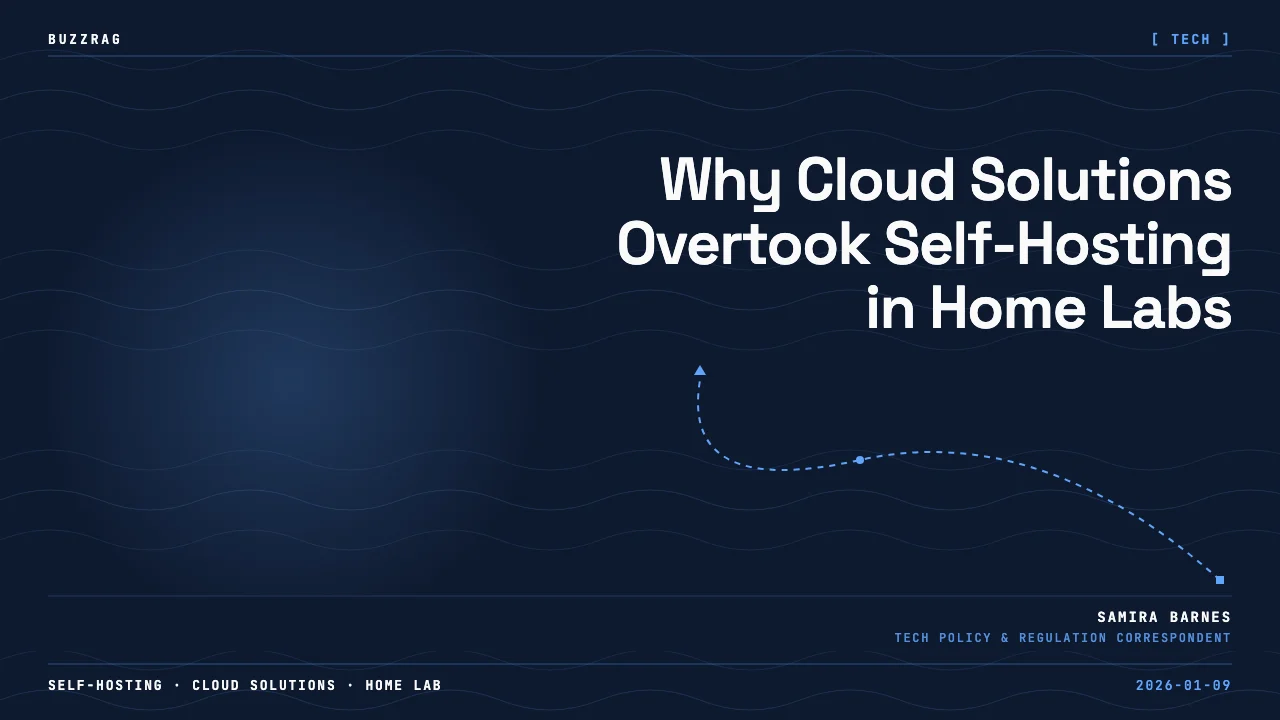 BUZZRAG

[ TECH ]

Why Cloud Solutions Overtook Self-Hosting in Home Labs

SAMIRA BARNES
TECH POLICY & REGULATION CORRESPONDENT

SELF-HOSTING · CLOUD SOLUTIONS · HOME LAB

2026-01-09